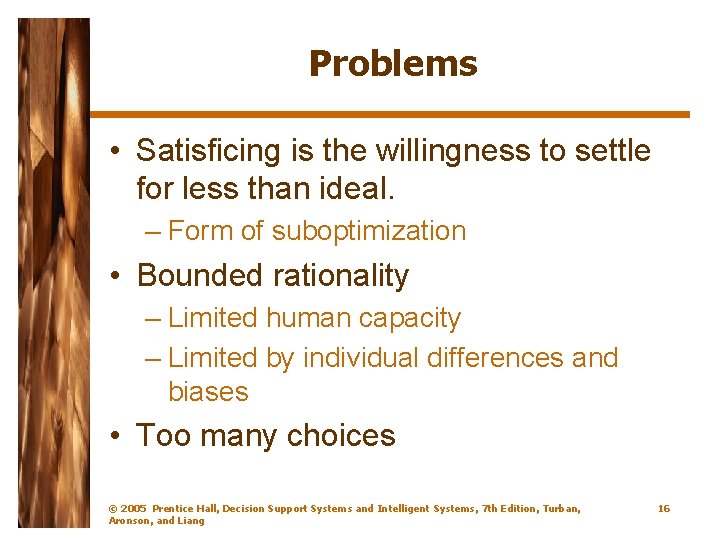 Problems

• Satisficing is the willingness to settle for less than ideal.
– Form of suboptimization
• Bounded rationality
– Limited human capacity
– Limited by individual differences and biases
• Too many choices

© 2005 Prentice Hall, Decision Support Systems and Intelligent Systems, 7th Edition, Turban, Aronson, and Liang

16